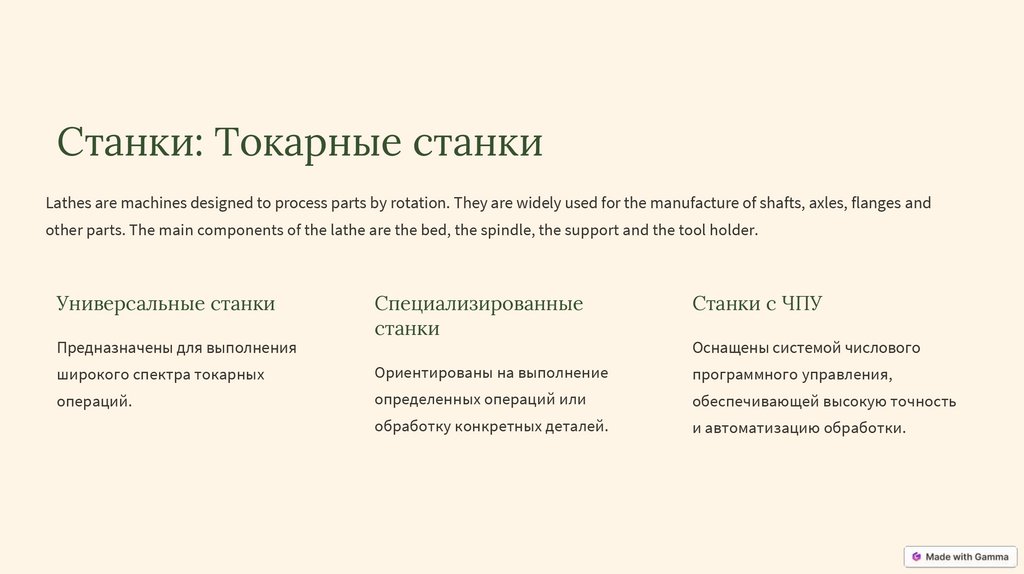 Станки: Токарные станки

Lathes are machines designed to process parts by rotation. They are widely used for the manufacture of shafts, axles, flanges and other parts. The main components of the lathe are the bed, the spindle, the support and the tool holder.

Универсальные станки

Предназначены для выполнения широкого спектра токарных операций.

Специализированные станки

Ориентированы на выполнение определенных операций или обработку конкретных деталей.

Станки с ЧПУ

Оснащены системой числового программного управления, обеспечивающей высокую точность и автоматизацию обработки.

Made with Gamma